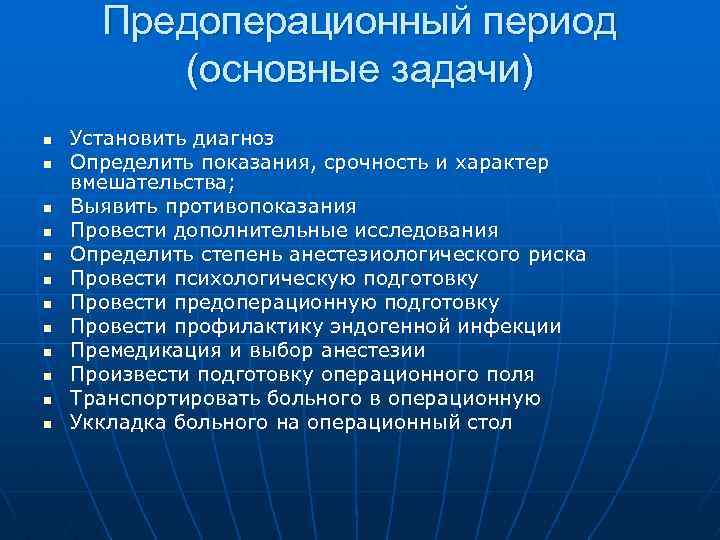 Предоперационный период (основные задачи)

- Установить диагноз
- Определить показания, срочность и характер вмешательства;
- Выявить противопоказания
- Провести дополнительные исследования
- Определить степень анестезиологического риска
- Провести психологическую подготовку
- Провести предоперационную подготовку
- Провести профилактику эндогенной инфекции
- Премедикация и выбор анестезии
- Произвести подготовку операционного поля
- Транспортировать больного в операционную
- Уккладка больного на операционный стол